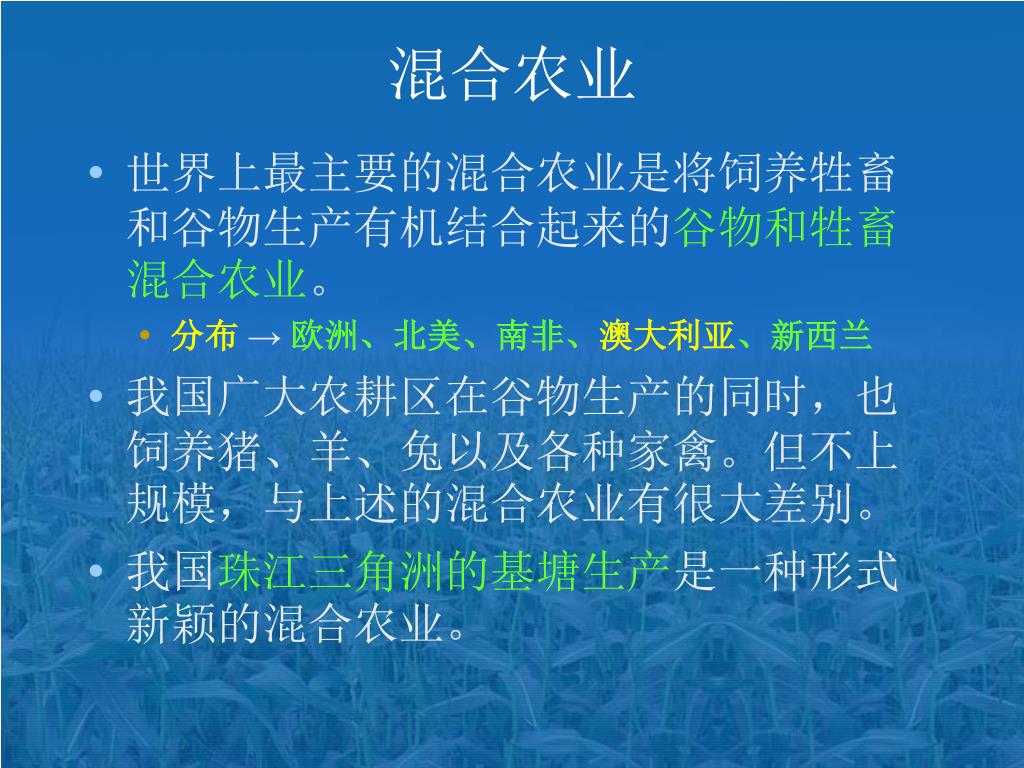 混合农业

• 世界上最主要的混合农业是将饲养牲畜和谷物生产有机结合起来的谷物和牲畜混合农业。
  • 分布 → 欧洲、北美、南非、澳大利亚、新西兰
• 我国广大农耕区在谷物生产的同时，也饲养猪、羊、兔以及各种家禽。但不上规模，与上述的混合农业有很大差别。
• 我国珠江三角洲的基塘生产是一种形式新颖的混合农业。